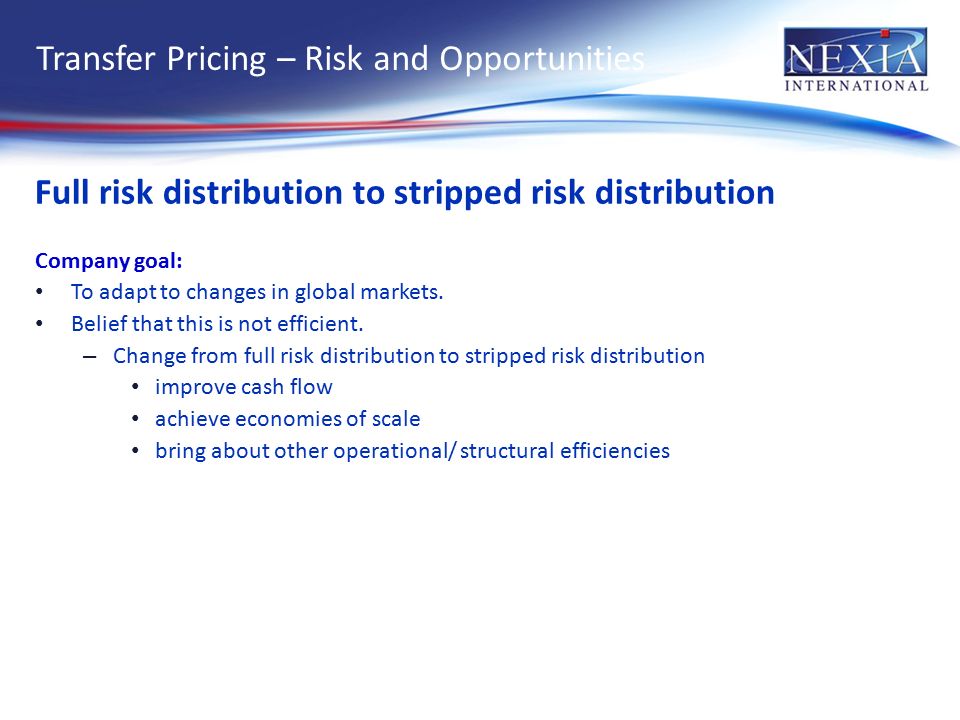 Transfer Pricing – Risk and Opportunities

NEXIA INTERNATIONAL

Full risk distribution to stripped risk distribution

Company goal:
• To adapt to changes in global markets.
• Belief that this is not efficient.
– Change from full risk distribution to stripped risk distribution
• improve cash flow
• achieve economies of scale
• bring about other operational/ structural efficiencies